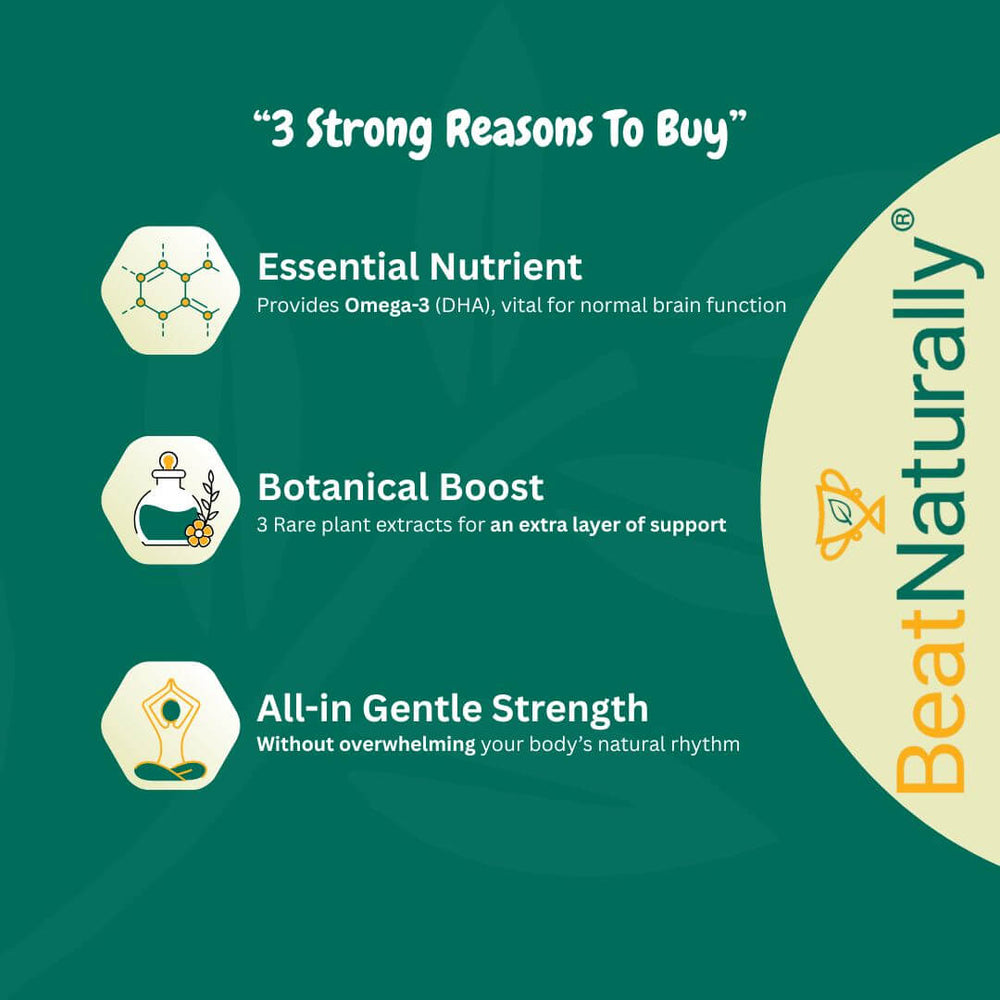 “3 Strong Reasons To Buy”

Essential Nutrient
Provides Omega-3 (DHA), vital for normal brain function

Botanical Boost
3 Rare plant extracts for an extra layer of support

All-in Gentle Strength
Without overwhelming your body’s natural rhythm

BeatNaturally®